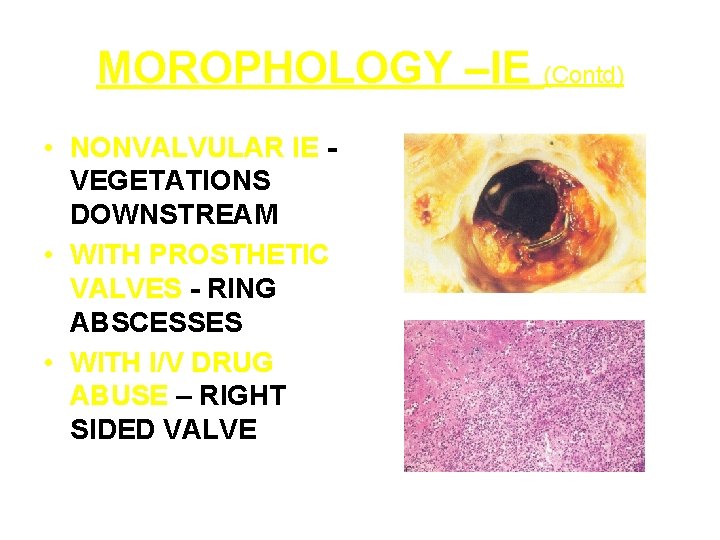 MOROPHOLOGY –IE (Contd)

• NONVALVULAR IE - VEGETATIONS DOWNSTREAM
• WITH PROSTHETIC VALVES - RING ABSCESSES
• WITH I/V DRUG ABUSE – RIGHT SIDED VALVE